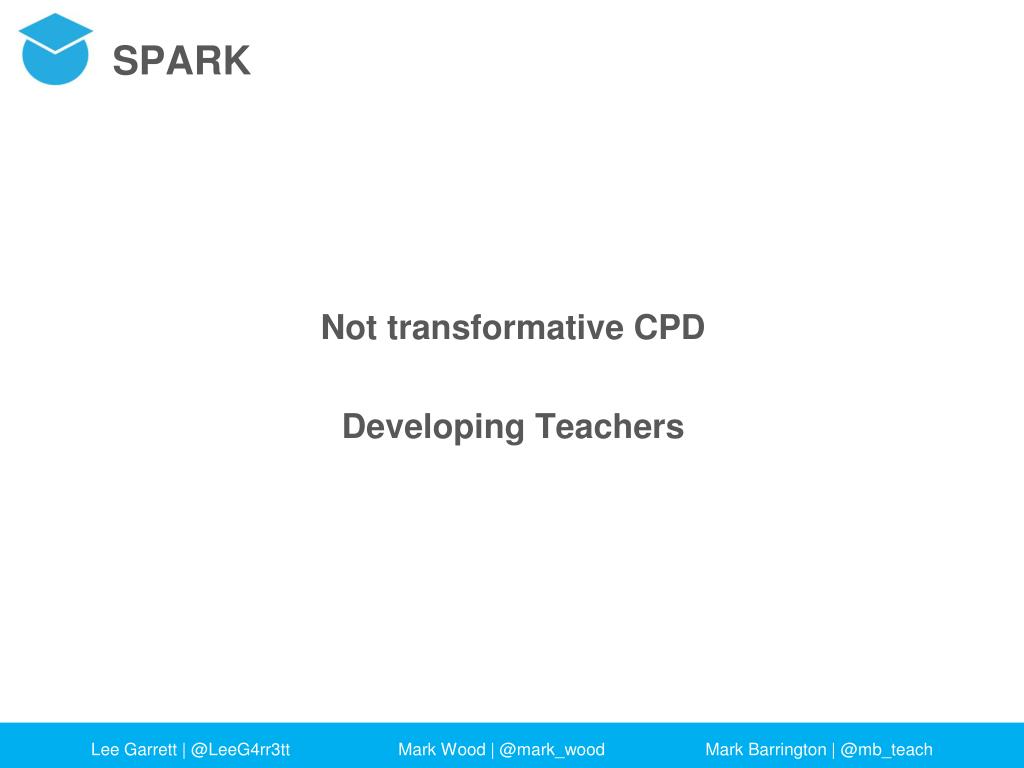 SPARK

Not transformative CPD

Developing Teachers

Lee Garrett | @LeeG4rr3tt Mark Wood | @mark_wood Mark Barrington | @mb_teach